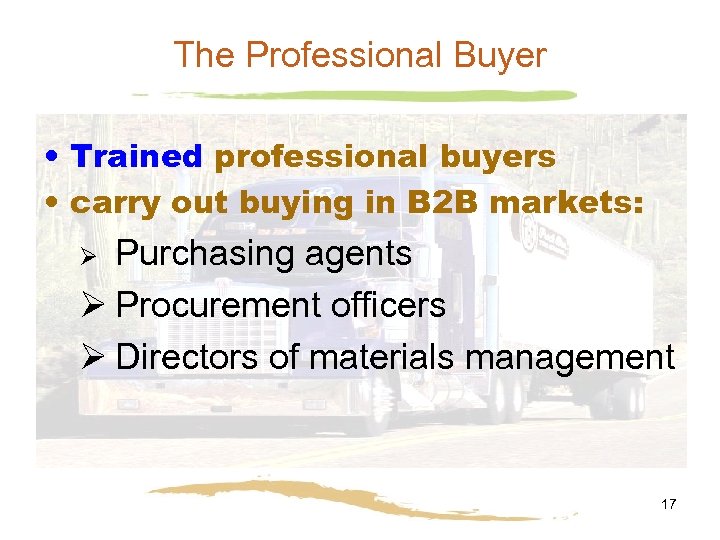 The Professional Buyer

• Trained professional buyers
• carry out buying in B2B markets:
➢ Purchasing agents
➢ Procurement officers
➢ Directors of materials management

17